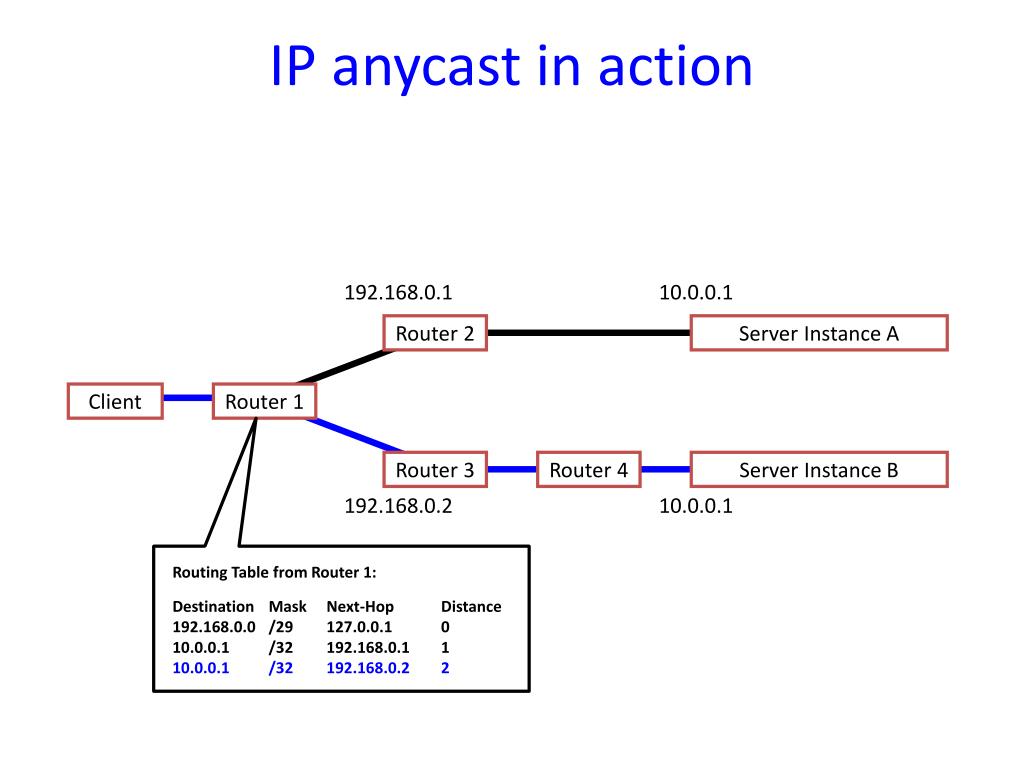 IP anycast in action

192.168.0.1

10.0.0.1

Router 2

Server Instance A

Client

Router 1

Router 3

Router 4

Server Instance B

192.168.0.2

10.0.0.1

Routing Table from Router 1:

| Destination | Mask | Next-Hop | Distance |
|---|---|---|---|
| 192.168.0.0 | /29 | 127.0.0.1 | 0 |
| 10.0.0.1 | /32 | 192.168.0.1 | 1 |
| 10.0.0.1 | /32 | 192.168.0.2 | 2 |